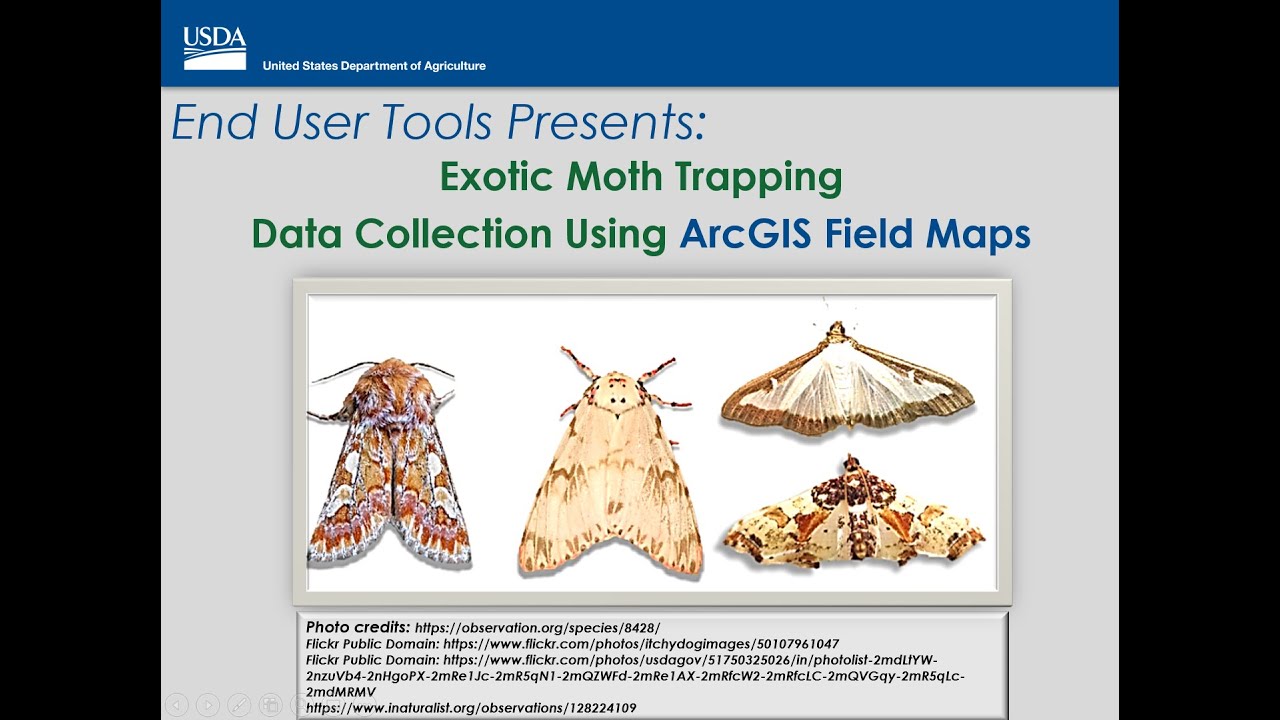 USDA
United States Department of Agriculture

End User Tools Presents:

Exotic Moth Trapping

Data Collection Using ArcGIS Field Maps

Photo credits: https://observation.org/species/8428/
Flickr Public Domain: https://www.flickr.com/photos/itchydogimages/50107961047
Flickr Public Domain: https://www.flickr.com/photos/usdagov/51750325026/in/photolist-2mdLfYW-2nzuVb4-2nHgoPX-2mRe1Jc-2mR5qN1-2mQZWFd-2mRe1AX-2mRfcW2-2mRfcLC-2mQVGqy-2mR5qLc-2mdMRMV
https://www.inaturalist.org/observations/128224109